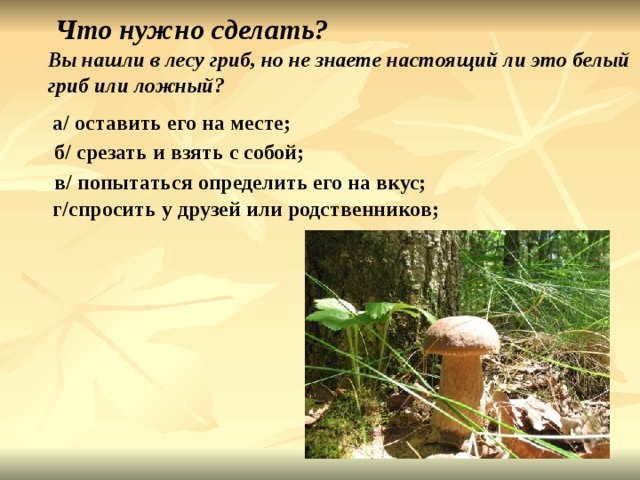 Что нужно сделать?

Вы нашли в лесу гриб, но не знаете настоящий ли это белый гриб или ложный?

а/ оставить его на месте;
б/ срезать и взять с собой;
в/ попытаться определить его на вкус;
г/спросить у друзей или родственников;